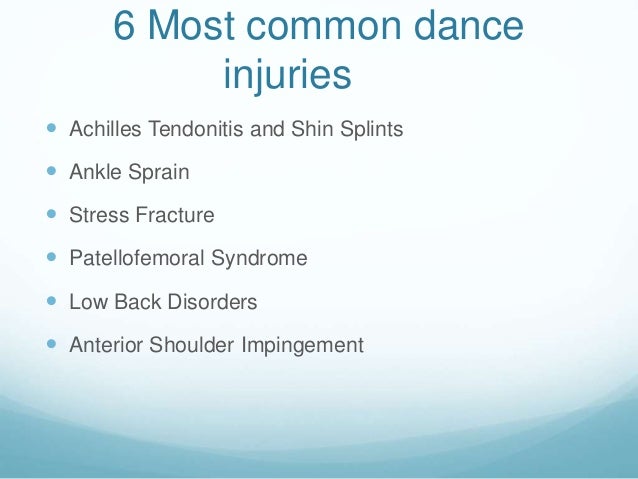 6 Most common dance injuries

- Achilles Tendonitis and Shin Splints
- Ankle Sprain
- Stress Fracture
- Patellofemoral Syndrome
- Low Back Disorders
- Anterior Shoulder Impingement